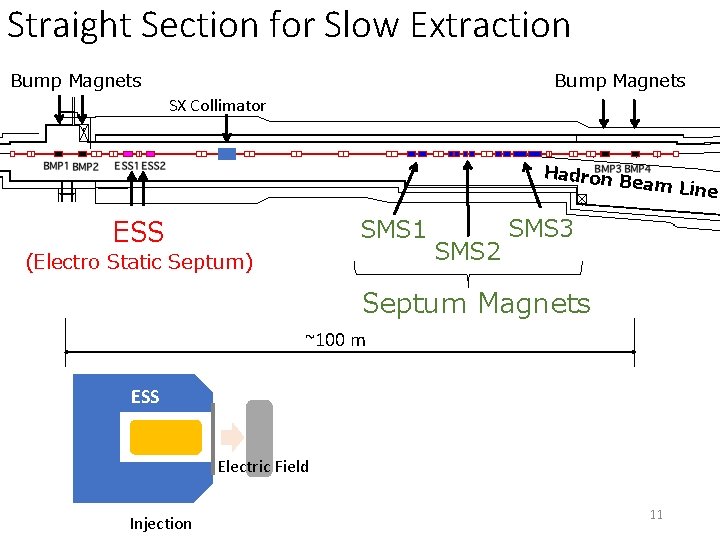 Straight Section for Slow Extraction

Bump Magnets

SX Collimator

Bump Magnets

BMP1 BMP2 ESS1 ESS2

BMP3 BMP4

Hadron Beam Line

ESS
(Electro Static Septum)

SMS1

SMS2

SMS3

Septum Magnets

~100 m

ESS

Electric Field

Injection

11